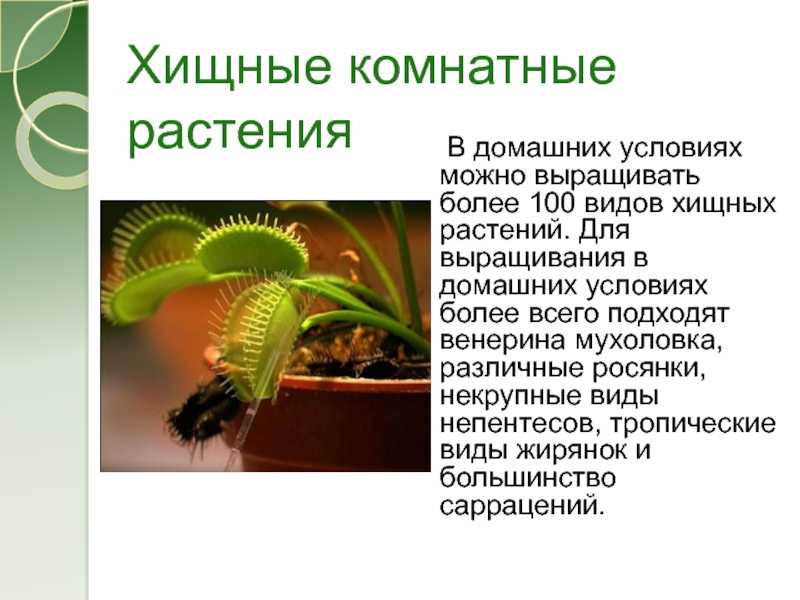 Хищные комнатные растения

В домашних условиях можно выращивать более 100 видов хищных растений. Для выращивания в домашних условиях более всего подходят венерина мухоловка, различные росянки, некрупные виды непентесов, тропические виды жирянок и большинство саррацений.